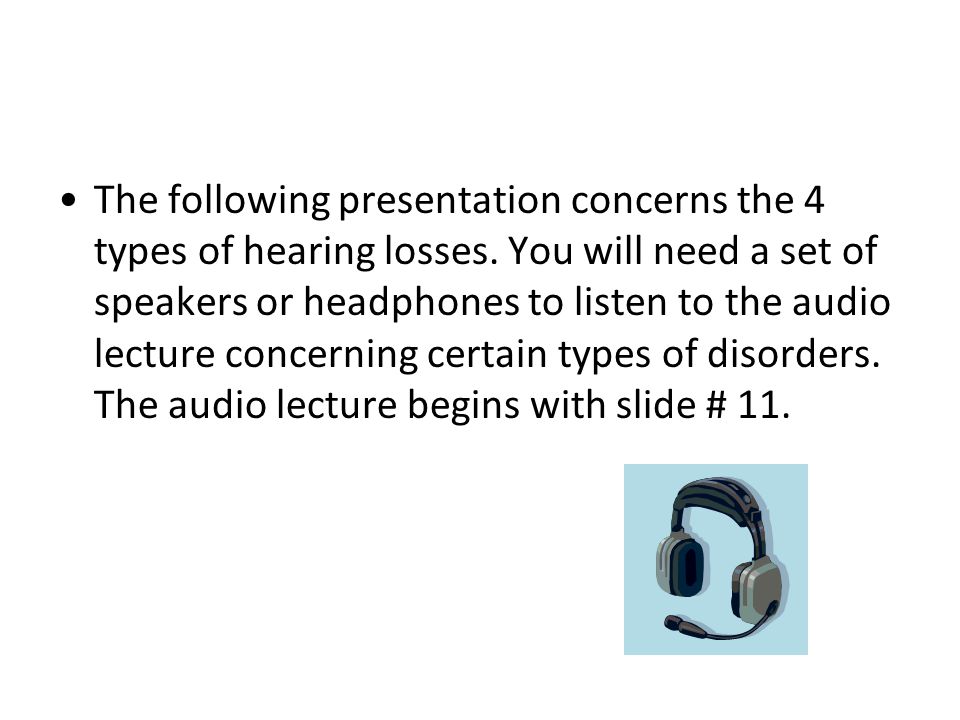 • The following presentation concerns the 4 types of hearing losses. You will need a set of speakers or headphones to listen to the audio lecture concerning certain types of disorders. The audio lecture begins with slide # 11.